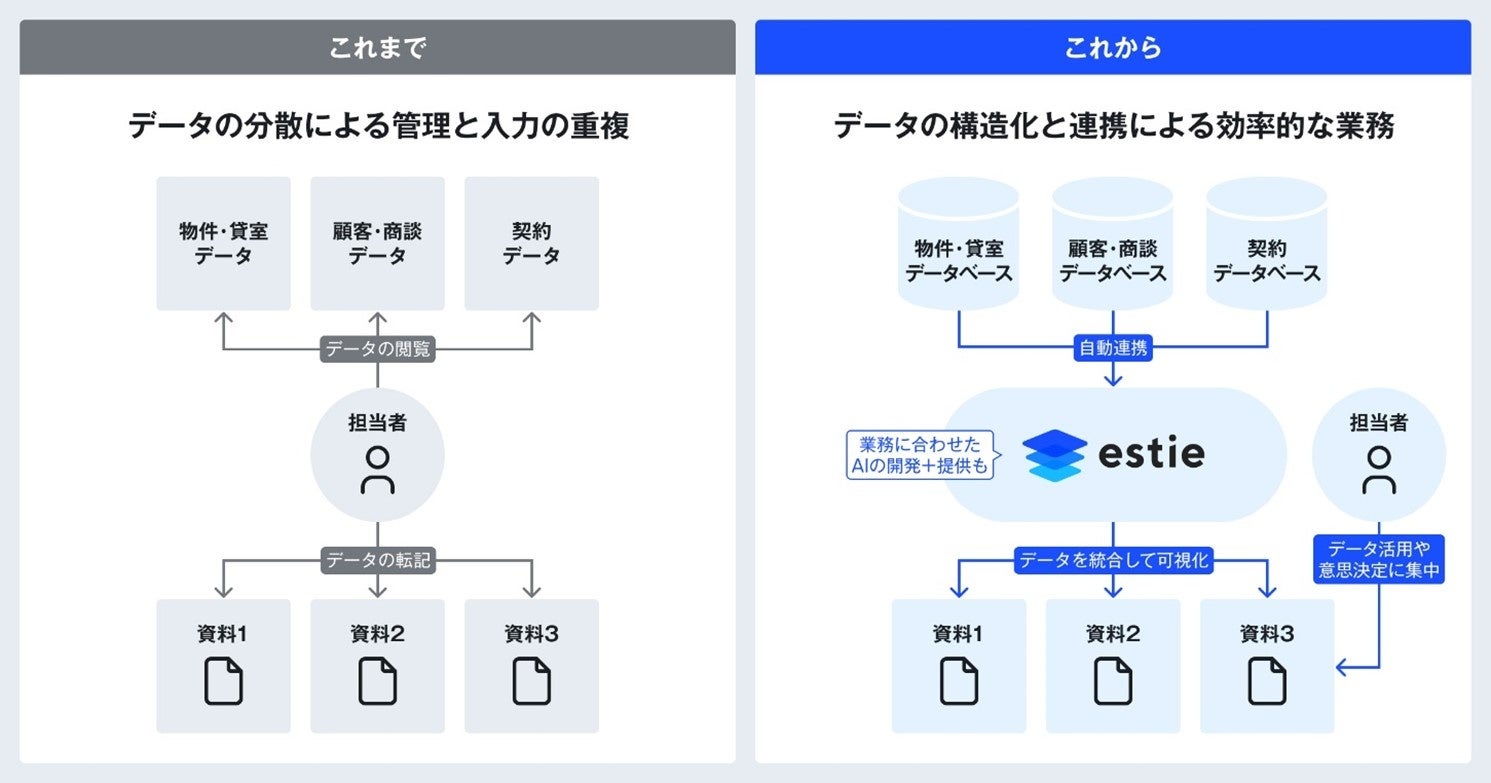 これまで

データの分散による管理と入力の重複

物件・貸室
データ

顧客・商談
データ

契約
データ

データの閲覧

担当者

データの転記

資料1

資料2

資料3

これから

データの構造化と連携による効率的な業務

物件・貸室
データベース

顧客・商談
データベース

契約
データベース

自動連携

業務に合わせた
AIの開発＋提供も

estie

担当者

データを統合して可視化

データ活用や
意思決定に集中

資料1

資料2

資料3